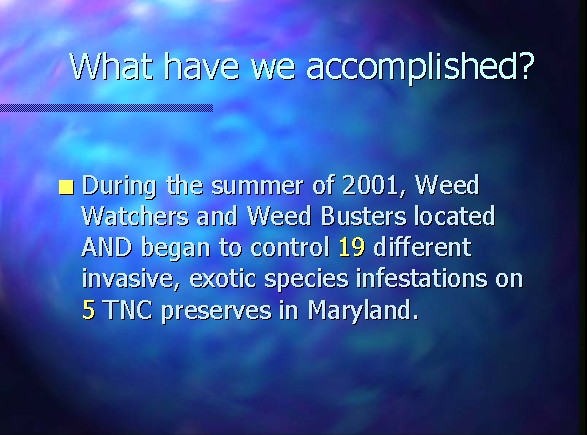 What have we accomplished?

During the summer of 2001, Weed Watchers and Weed Busters located AND began to control 19 different invasive, exotic species infestations on 5 TNC preserves in Maryland.